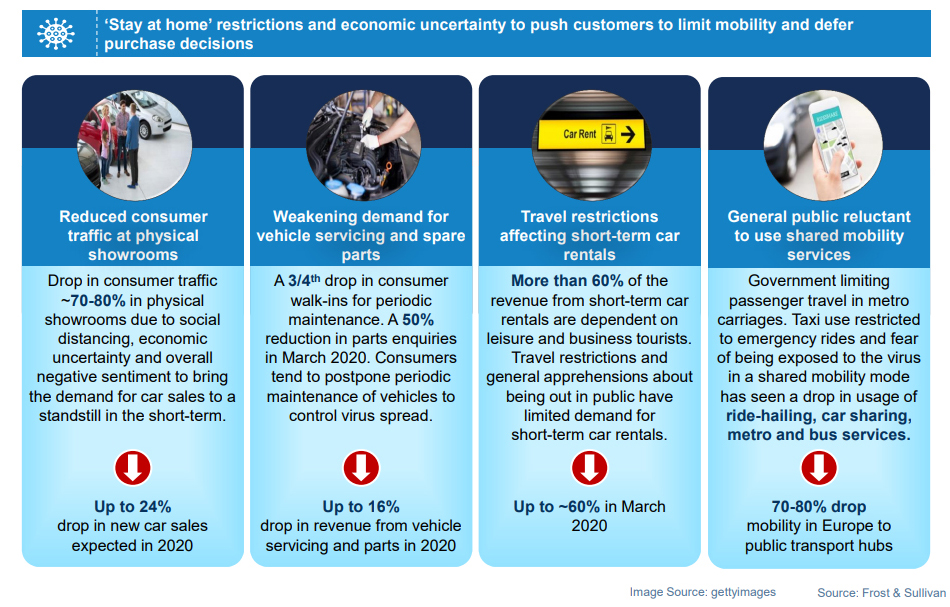 'Stay at home' restrictions and economic uncertainty to push customers to limit mobility and defer purchase decisions

Reduced consumer traffic at physical showrooms

Drop in consumer traffic ~70-80% in physical showrooms due to social distancing, economic uncertainty and overall negative sentiment to bring the demand for car sales to a standstill in the short-term.

Up to 24% drop in new car sales expected in 2020

Weakening demand for vehicle servicing and spare parts

A 3/4$^{th}$ drop in consumer walk-ins for periodic maintenance. A 50% reduction in parts enquiries in March 2020. Consumers tend to postpone periodic maintenance of vehicles to control virus spread.

Up to 16% drop in revenue from vehicle servicing and parts in 2020

Car Rent

Travel restrictions affecting short-term car rentals

More than 60% of the revenue from short-term car rentals are dependent on leisure and business tourists. Travel restrictions and general apprehensions about being out in public have limited demand for short-term car rentals.

Up to ~60% in March 2020

General public reluctant to use shared mobility services

Government limiting passenger travel in metro carriages. Taxi use restricted to emergency rides and fear of being exposed to the virus in a shared mobility mode has seen a drop in usage of ride-hailing, car sharing, metro and bus services.

70-80% drop mobility in Europe to public transport hubs

Image Source: gettyimages

Source: Frost & Sullivan